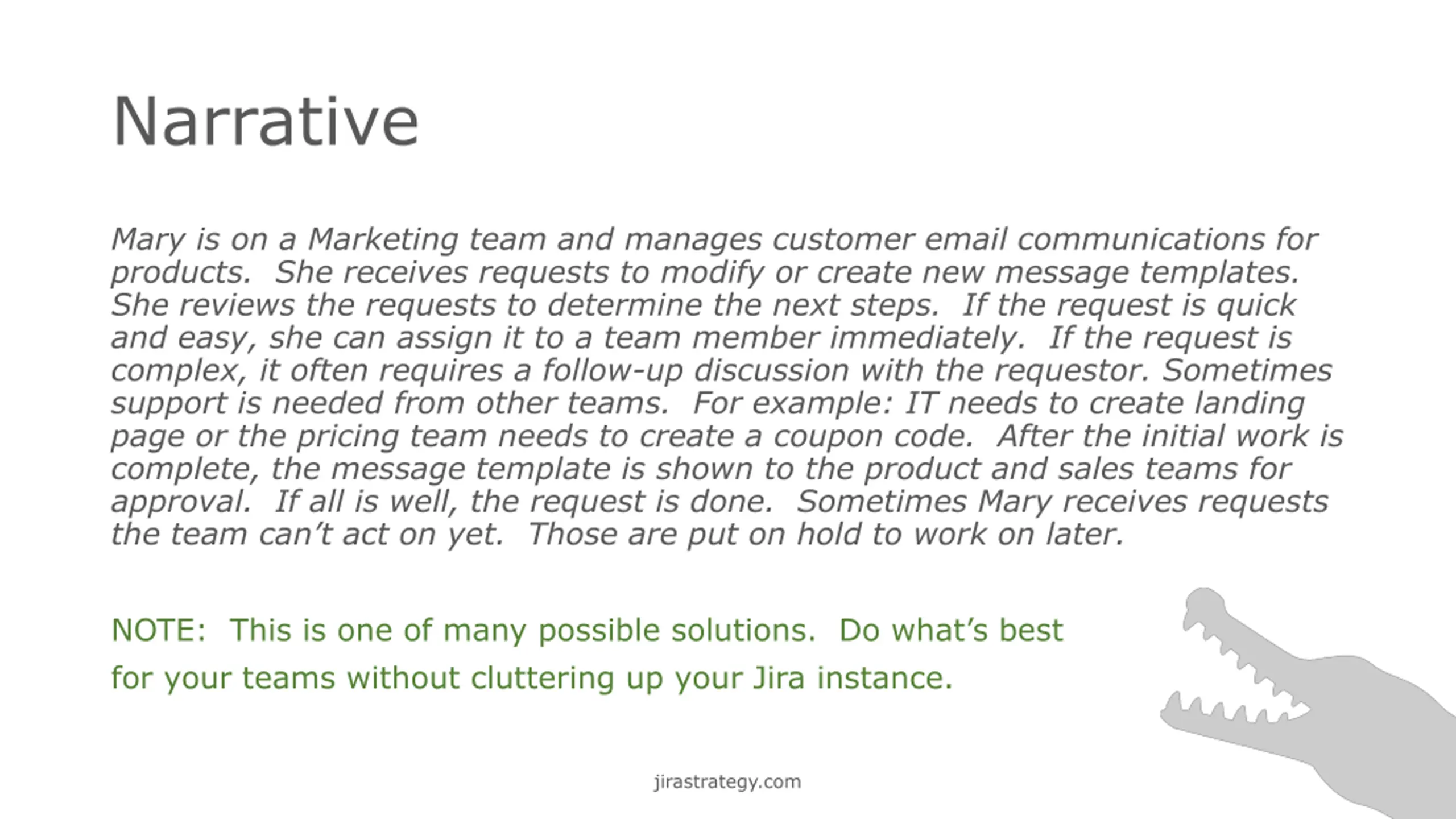 Narrative

Mary is on a Marketing team and manages customer email communications for products.  She receives requests to modify or create new message templates.  She reviews the requests to determine the next steps.  If the request is quick and easy, she can assign it to a team member immediately.  If the request is complex, it often requires a follow-up discussion with the requestor. Sometimes support is needed from other teams.  For example: IT needs to create landing page or the pricing team needs to create a coupon code.  After the initial work is complete, the message template is shown to the product and sales teams for approval.  If all is well, the request is done.  Sometimes Mary receives requests the team can't act on yet.  Those are put on hold to work on later.

NOTE:  This is one of many possible solutions.  Do what's best for your teams without cluttering up your Jira instance.

jirastrategy.com